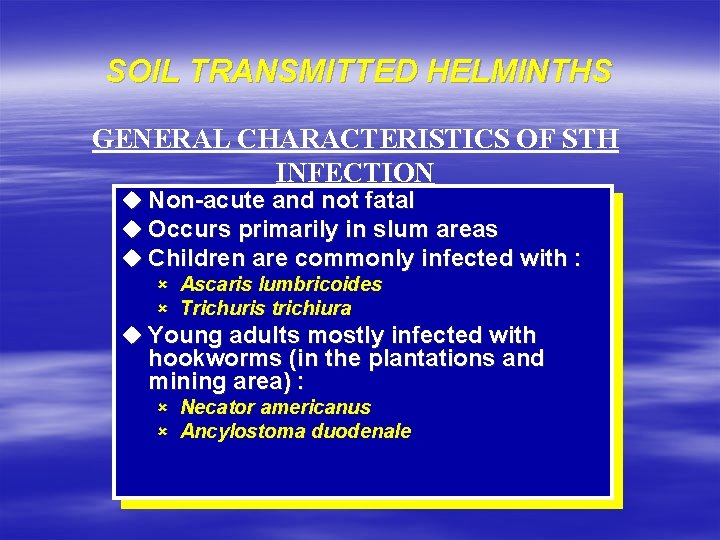 SOIL TRANSMITTED HELMINTHS

GENERAL CHARACTERISTICS OF STH INFECTION

◆ Non-acute and not fatal
◆ Occurs primarily in slum areas
◆ Children are commonly infected with :
× Ascaris lumbricoides
× Trichuris trichiura
◆ Young adults mostly infected with hookworms (in the plantations and mining area) :
× Necator americanus
× Ancylostoma duodenale